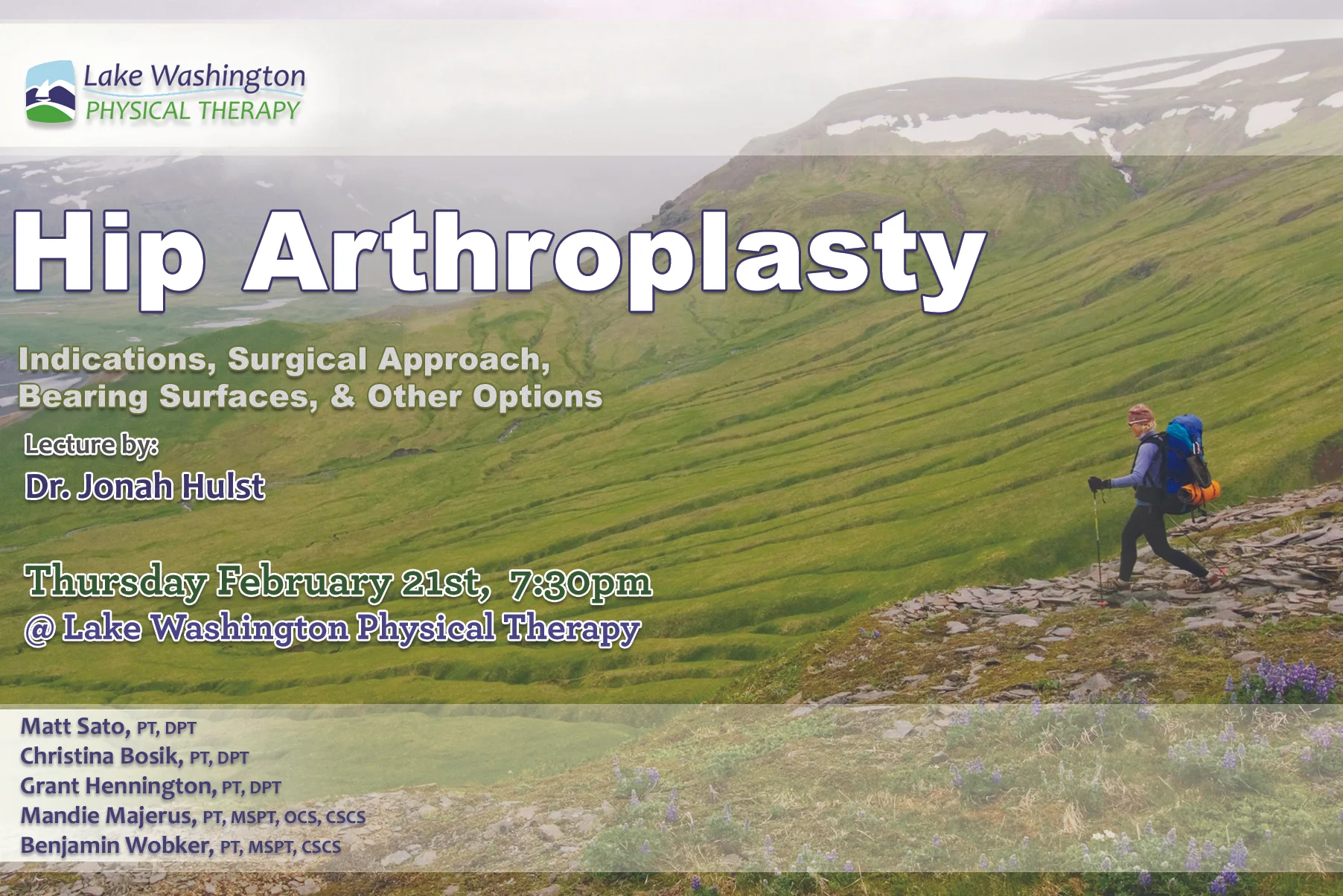 Lake Washington
PHYSICAL THERAPY

Hip Arthroplasty

Indications, Surgical Approach, Bearing Surfaces, & Other Options

Lecture by:
Dr. Jonah Hulst

Thursday February 21st, 7:30pm
@ Lake Washington Physical Therapy

Matt Sato, PT, DPT
Christina Bosik, PT, DPT
Grant Hennington, PT, DPT
Mandie Majerus, PT, MSPT, OCS, CSCS
Benjamin Wobker, PT, MSPT, CSCS